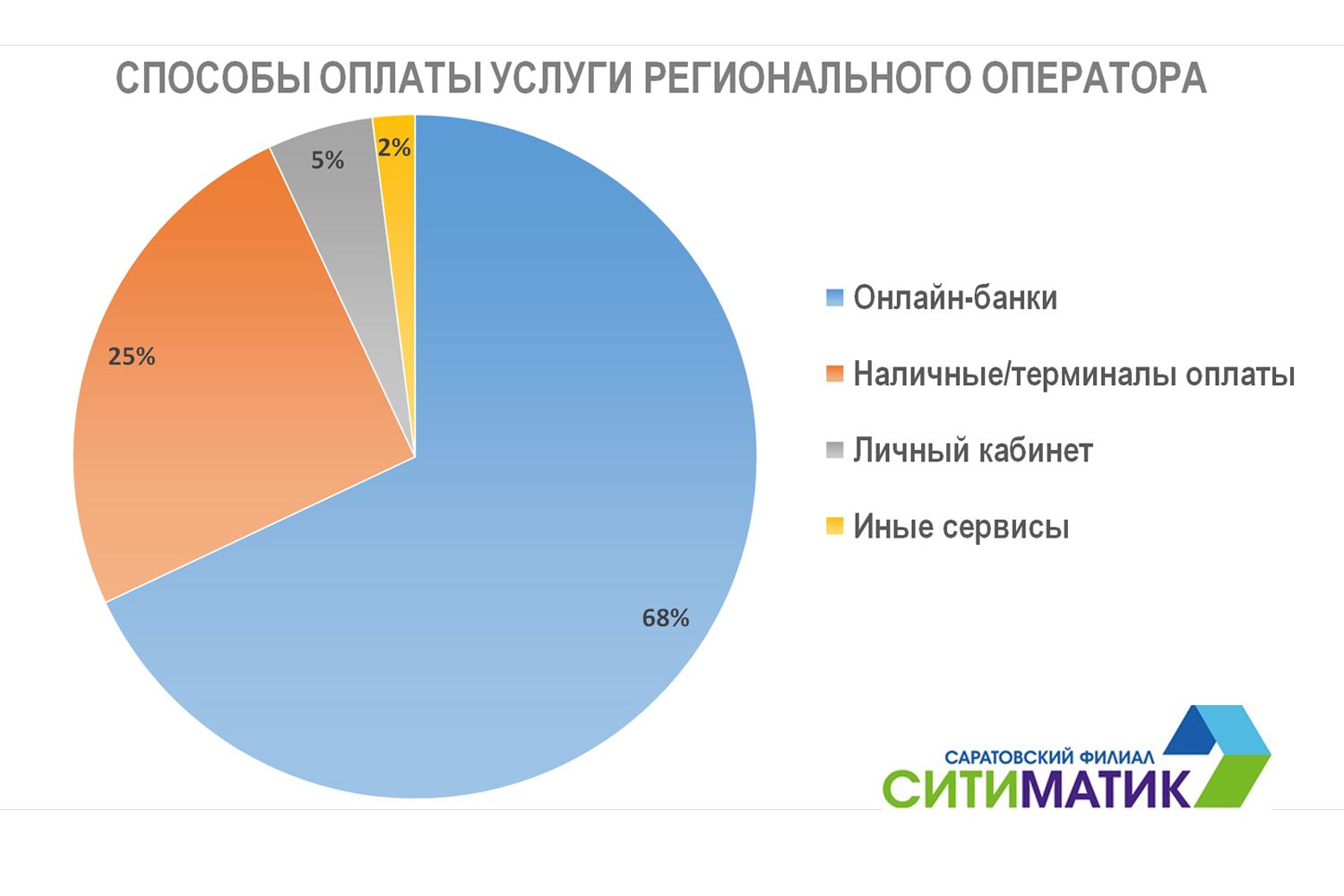 СПОСОБЫ ОПЛАТЫ УСЛУГИ РЕГИОНАЛЬНОГО ОПЕРАТОРА

5%
2%
25%
68%

Онлайн-банки
Наличные/терминалы оплаты
Личный кабинет
Иные сервисы

САРАТОВСКИЙ ФИЛИАЛ
СИТИМАТИК